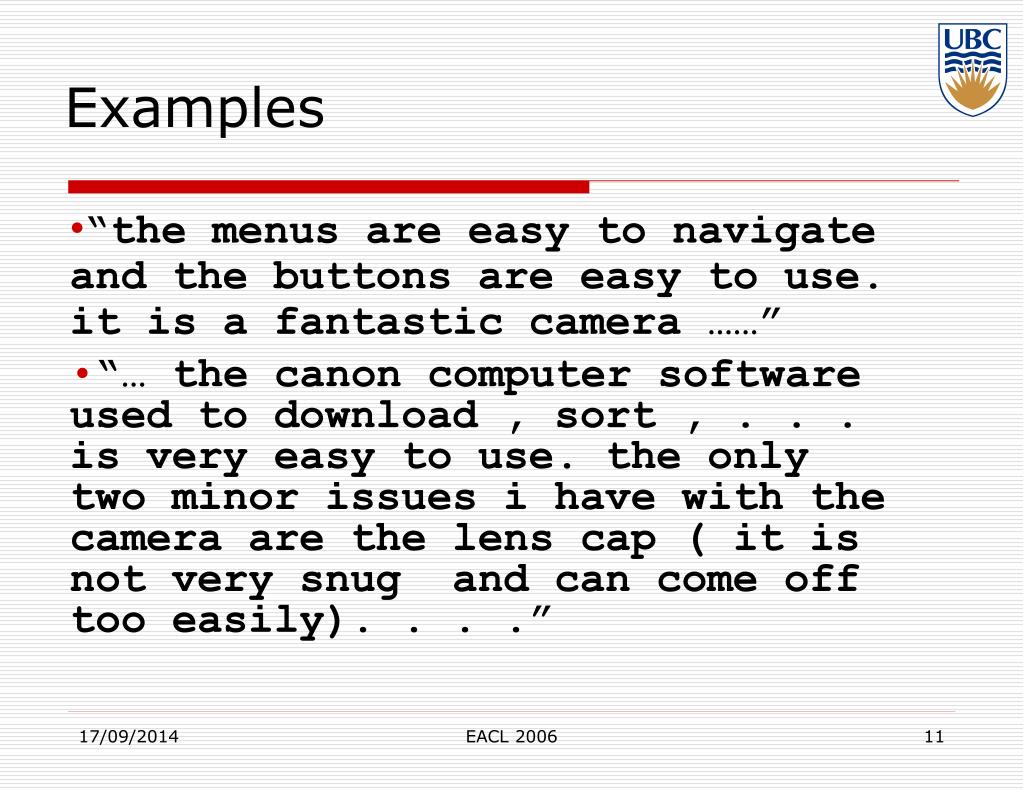 UBC

Examples

•“the menus are easy to navigate and the buttons are easy to use. it is a fantastic camera ……”

•“… the canon computer software used to download , sort , . . . is very easy to use. the only two minor issues i have with the camera are the lens cap ( it is not very snug and can come off too easily). . . .”

17/09/2014 EACL 2006 11